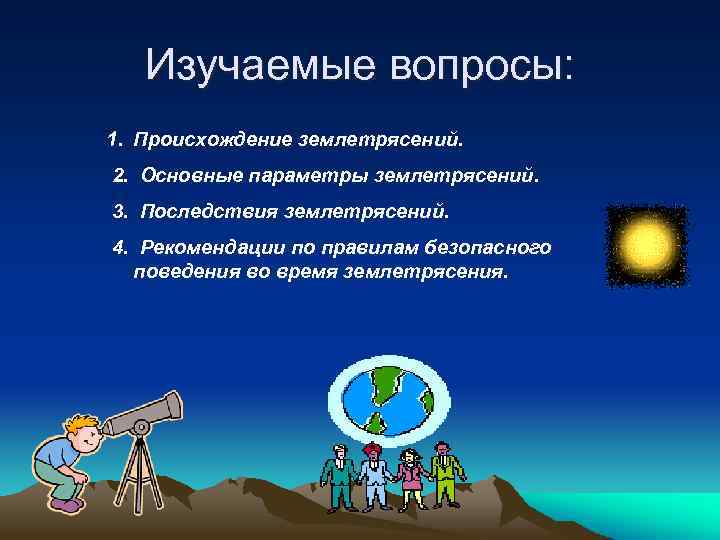 Изучаемые вопросы:

1. Происхождение землетрясений.

2. Основные параметры землетрясений.

3. Последствия землетрясений.

4. Рекомендации по правилам безопасного поведения во время землетрясения.